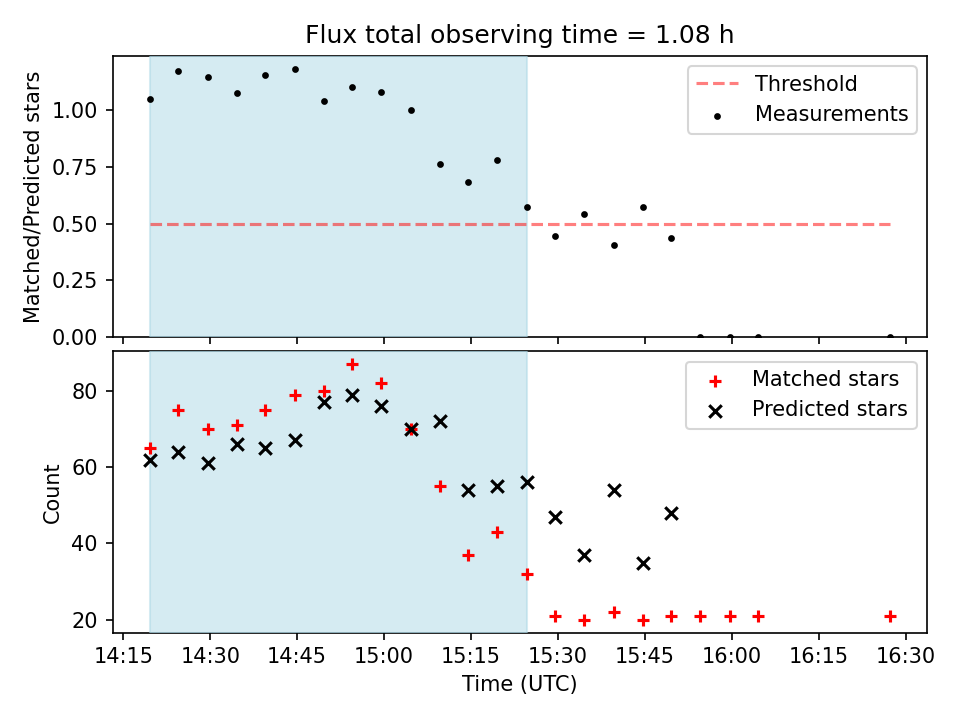 Flux total observing time = 1.08 h

Matched/Predicted stars

1.00
0.75
0.50
0.25
0.00

Threshold
Measurements

Count

80
60
40
20

Matched stars
Predicted stars

14:15 14:30 14:45 15:00 15:15 15:30 15:45 16:00 16:15 16:30

Time (UTC)